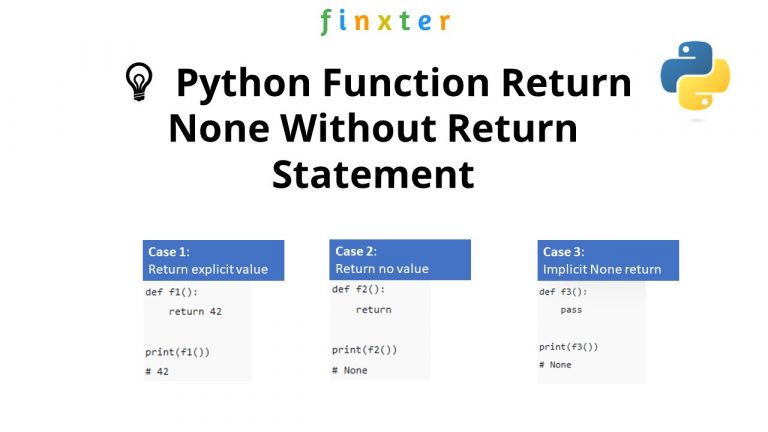 finxter

Python Function Return None Without Return Statement

Case 1:
Return explicit value

def f1():
    return 42

print(f1())
# 42

Case 2:
Return no value

def f2():
    return

print(f2())
# None

Case 3:
Implicit None return

def f3():
    pass

print(f3())
# None